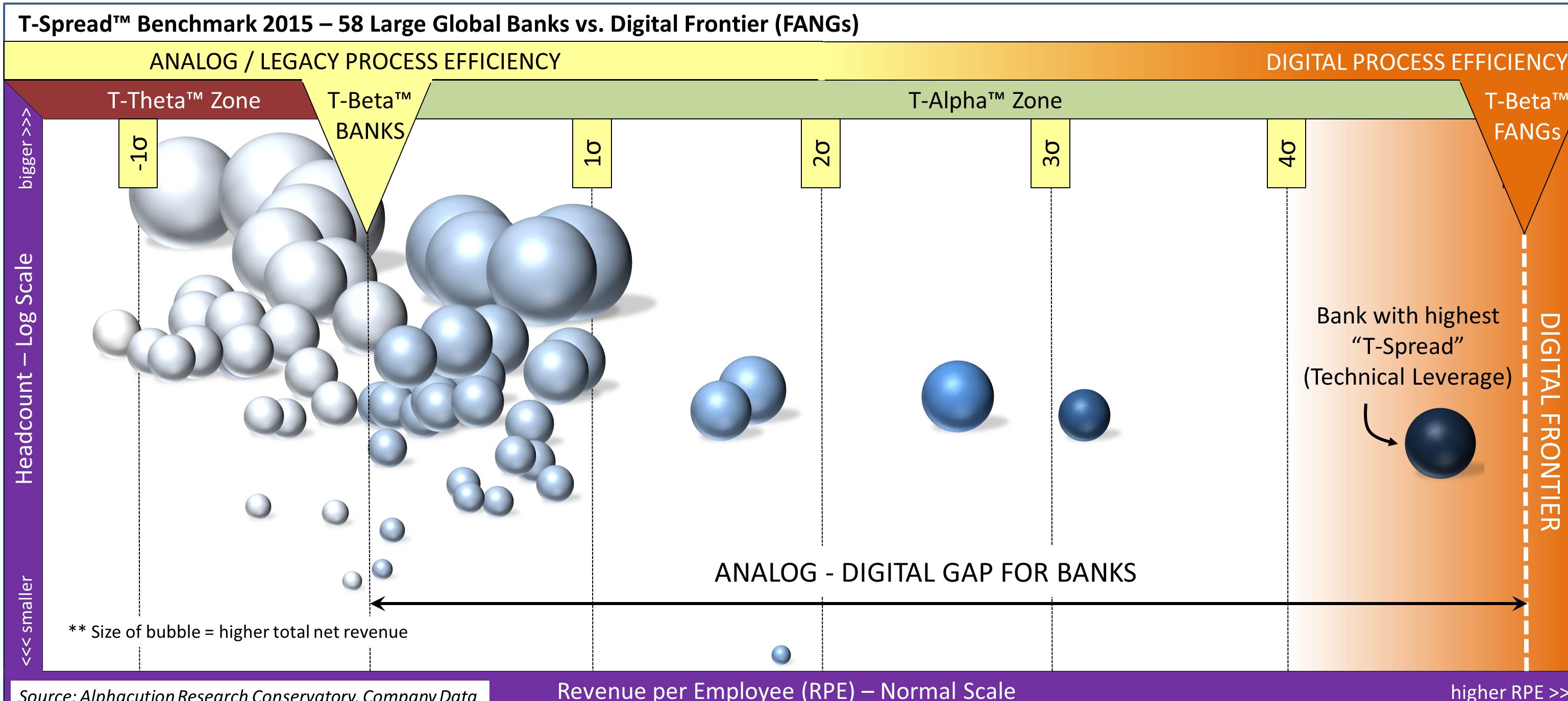 T-Spread™ Benchmark 2015 – 58 Large Global Banks vs. Digital Frontier (FANGs)

ANALOG / LEGACY PROCESS EFFICIENCY

DIGITAL PROCESS EFFICIENCY

T-Theta™ Zone

T-Beta™ BANKS

T-Alpha™ Zone

T-Beta™ FANGs

-1σ

1σ

2σ

3σ

4σ

bigger >>>

Headcount – Log Scale

<<< smaller

Bank with highest "T-Spread" (Technical Leverage)

DIGITAL FRONTIER

ANALOG - DIGITAL GAP FOR BANKS

** Size of bubble = higher total net revenue

Source: Alphacution Research Conservatory, Company Data

Revenue per Employee (RPE) – Normal Scale

higher RPE >>